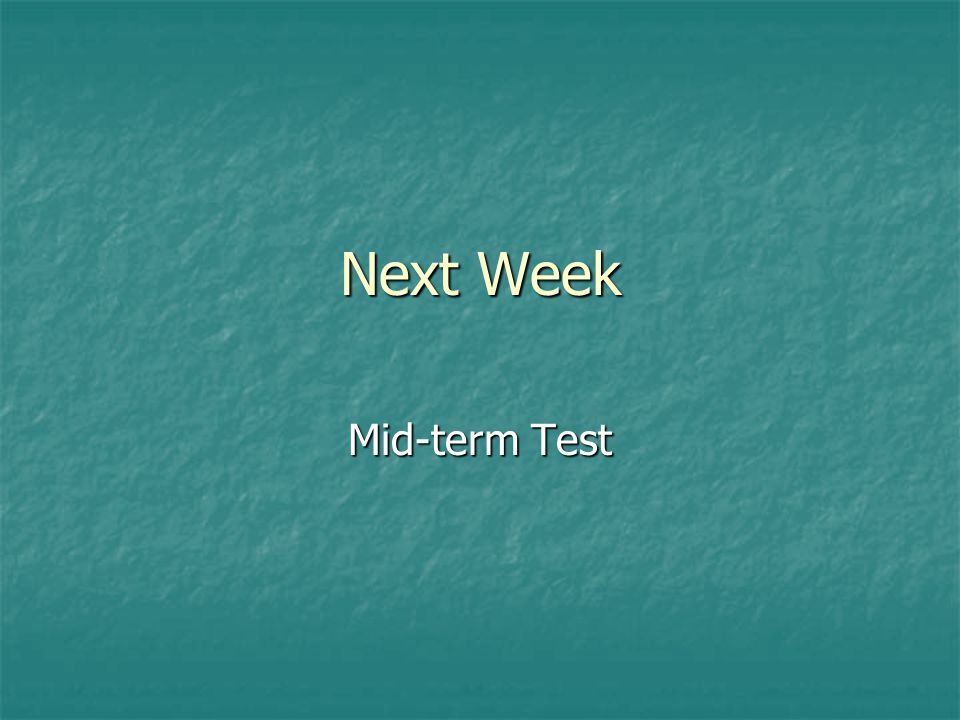 Next Week

Mid-term Test